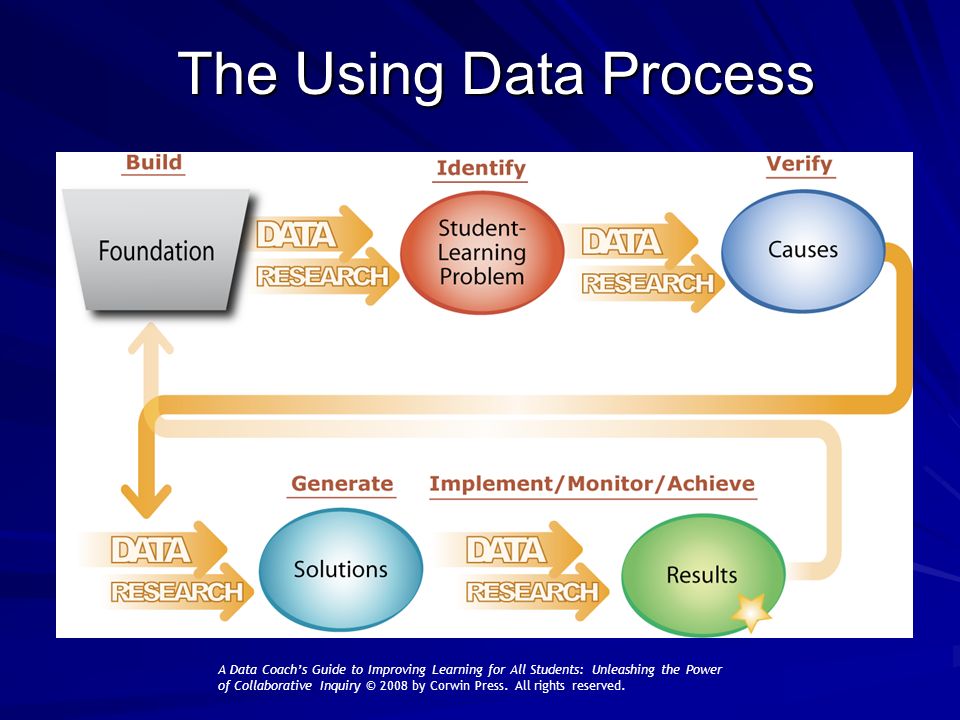 The Using Data Process

Build

Foundation

DATA

RESEARCH

Identify

Student-Learning Problem

DATA

RESEARCH

Verify

Causes

DATA

RESEARCH

Generate

Solutions

Implement/Monitor/Achieve

DATA

RESEARCH

Results

A Data Coach's Guide to Improving Learning for All Students: Unleashing the Power of Collaborative Inquiry © 2008 by Corwin Press. All rights reserved.